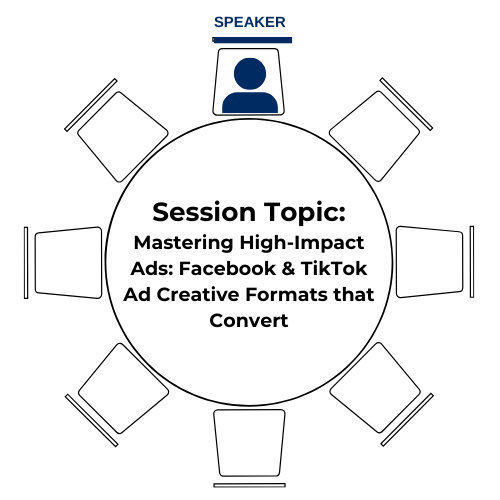 SPEAKER

Session Topic:

Mastering High-Impact Ads: Facebook & TikTok Ad Creative Formats that Convert